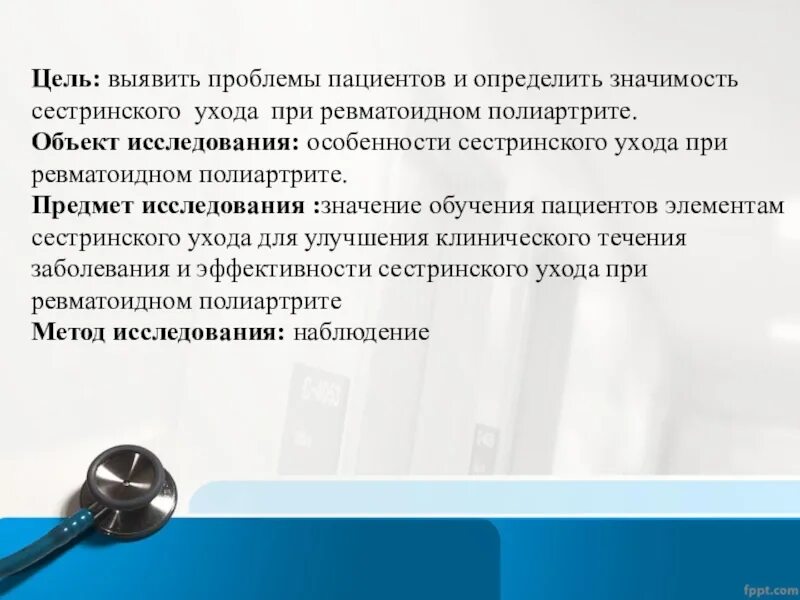 Цель: выявить проблемы пациентов и определить значимость сестринского ухода при ревматоидном полиартрите.
Объект исследования: особенности сестринского ухода при ревматоидном полиартрите.
Предмет исследования :значение обучения пациентов элементам сестринского ухода для улучшения клинического течения заболевания и эффективности сестринского ухода при ревматоидном полиартрите
Метод исследования: наблюдение

fppt.com